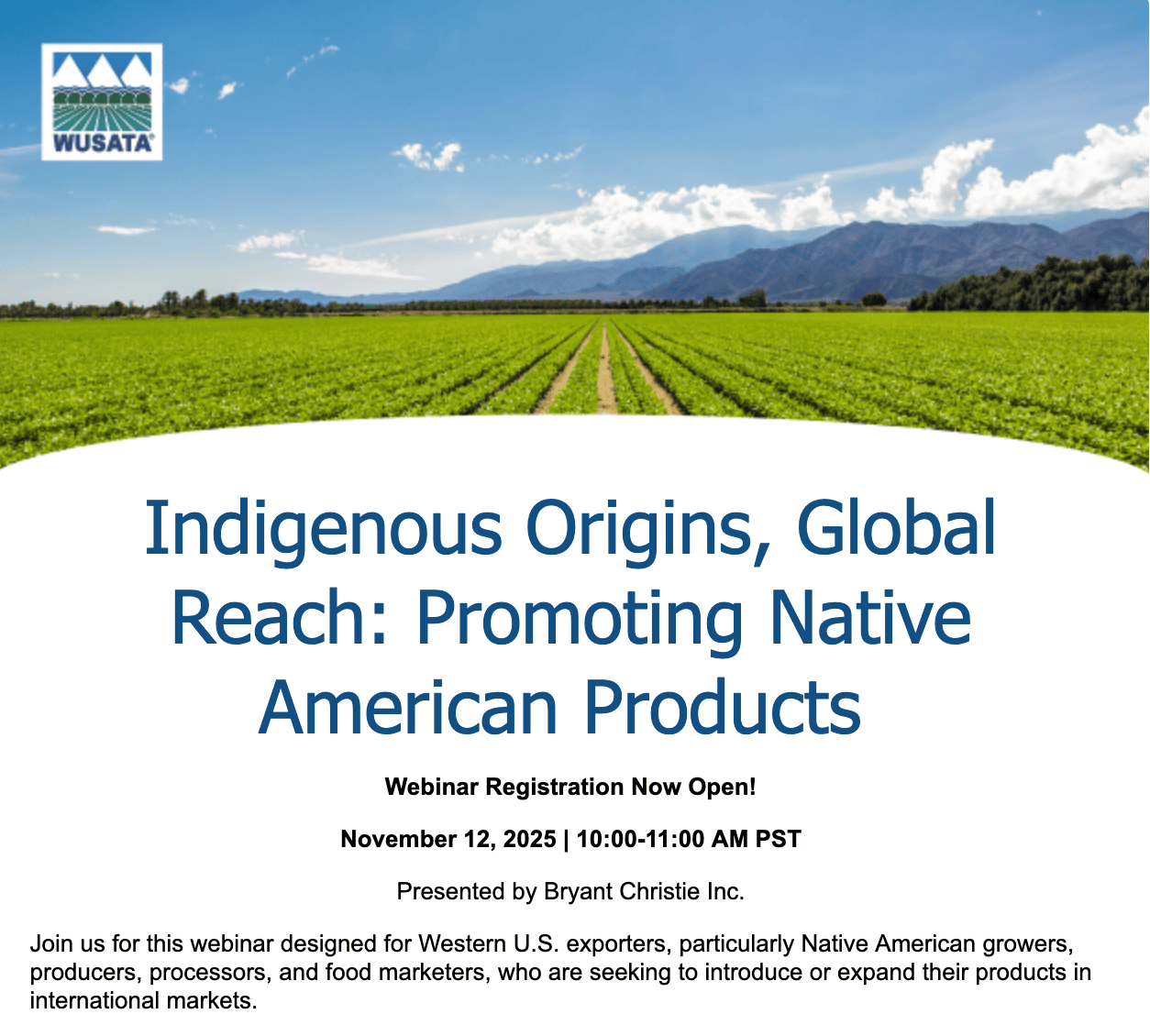 WUSATA®

Indigenous Origins, Global Reach: Promoting Native American Products

Webinar Registration Now Open!

November 12, 2025 | 10:00-11:00 AM PST

Presented by Bryant Christie Inc.

Join us for this webinar designed for Western U.S. exporters, particularly Native American growers, producers, processors, and food marketers, who are seeking to introduce or expand their products in international markets.